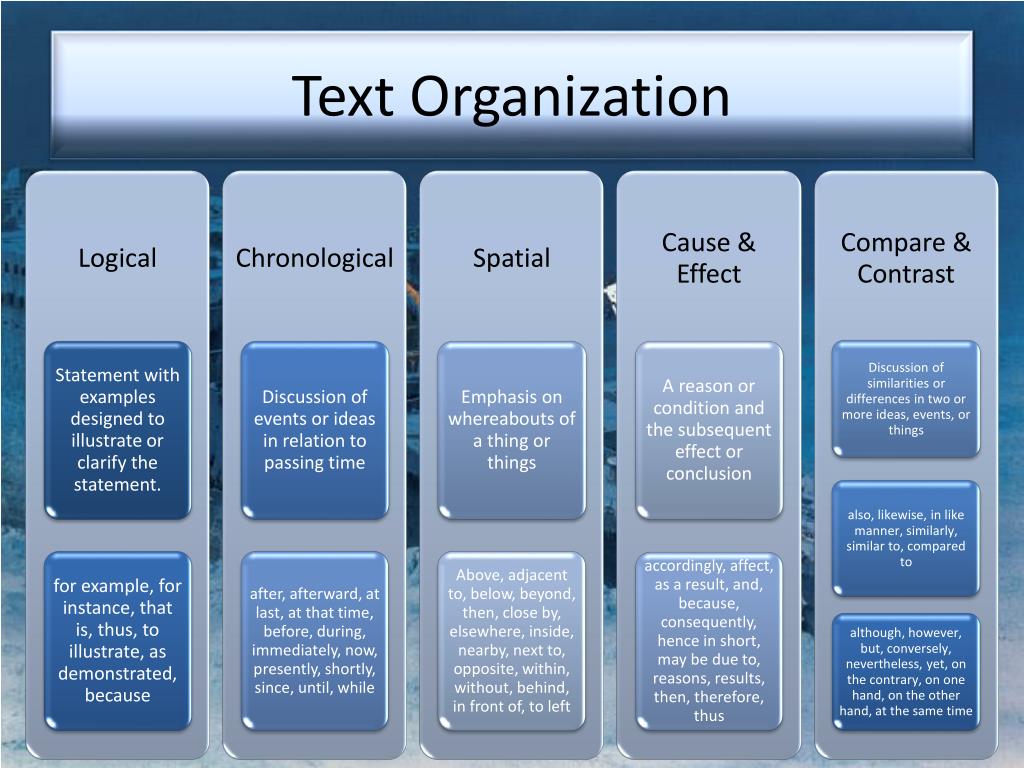 Text Organization

Logical

Statement with examples designed to illustrate or clarify the statement.

for example, for instance, that is, thus, to illustrate, as demonstrated, because

Chronological

Discussion of events or ideas in relation to passing time

after, afterward, at last, at that time, before, during, immediately, now, presently, shortly, since, until, while

Spatial

Emphasis on whereabouts of a thing or things

Above, adjacent to, below, beyond, then, close by, elsewhere, inside, nearby, next to, opposite, within, without, behind, in front of, to left

Cause & Effect

A reason or condition and the subsequent effect or conclusion

accordingly, affect, as a result, and, because, consequently, hence in short, may be due to, reasons, results, then, therefore, thus

Compare & Contrast

Discussion of similarities or differences in two or more ideas, events, or things

also, likewise, in like manner, similarly, similar to, compared to

although, however, but, conversely, nevertheless, yet, on the contrary, on one hand, on the other hand, at the same time